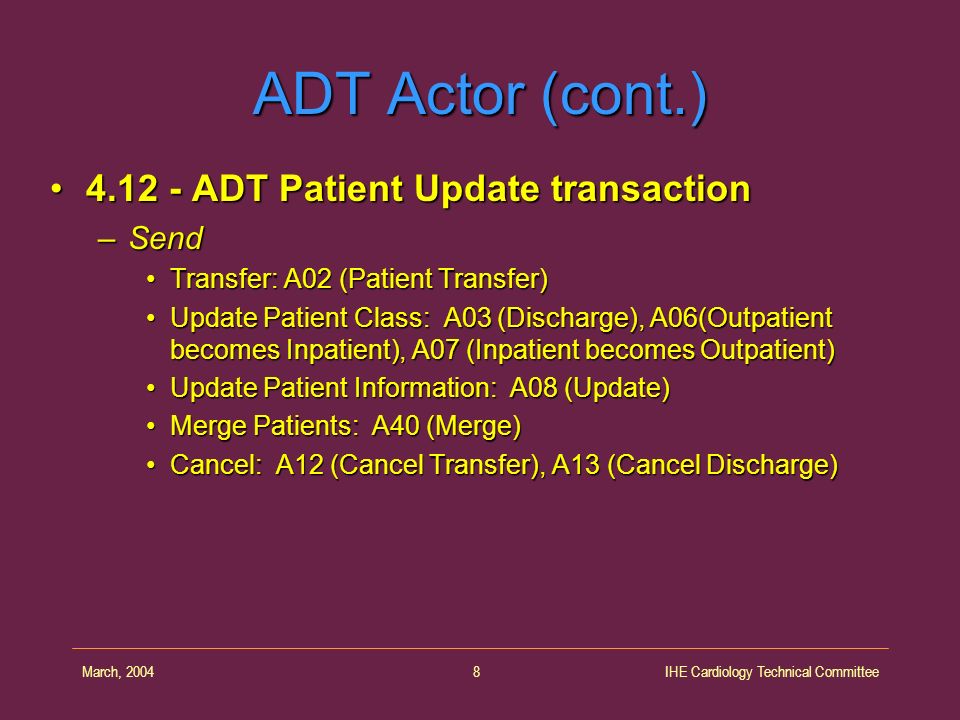 ADT Actor (cont.)

• 4.12 - ADT Patient Update transaction
– Send
• Transfer: A02 (Patient Transfer)
• Update Patient Class: A03 (Discharge), A06(Outpatient becomes Inpatient), A07 (Inpatient becomes Outpatient)
• Update Patient Information: A08 (Update)
• Merge Patients: A40 (Merge)
• Cancel: A12 (Cancel Transfer), A13 (Cancel Discharge)

March, 2004 8 IHE Cardiology Technical Committee